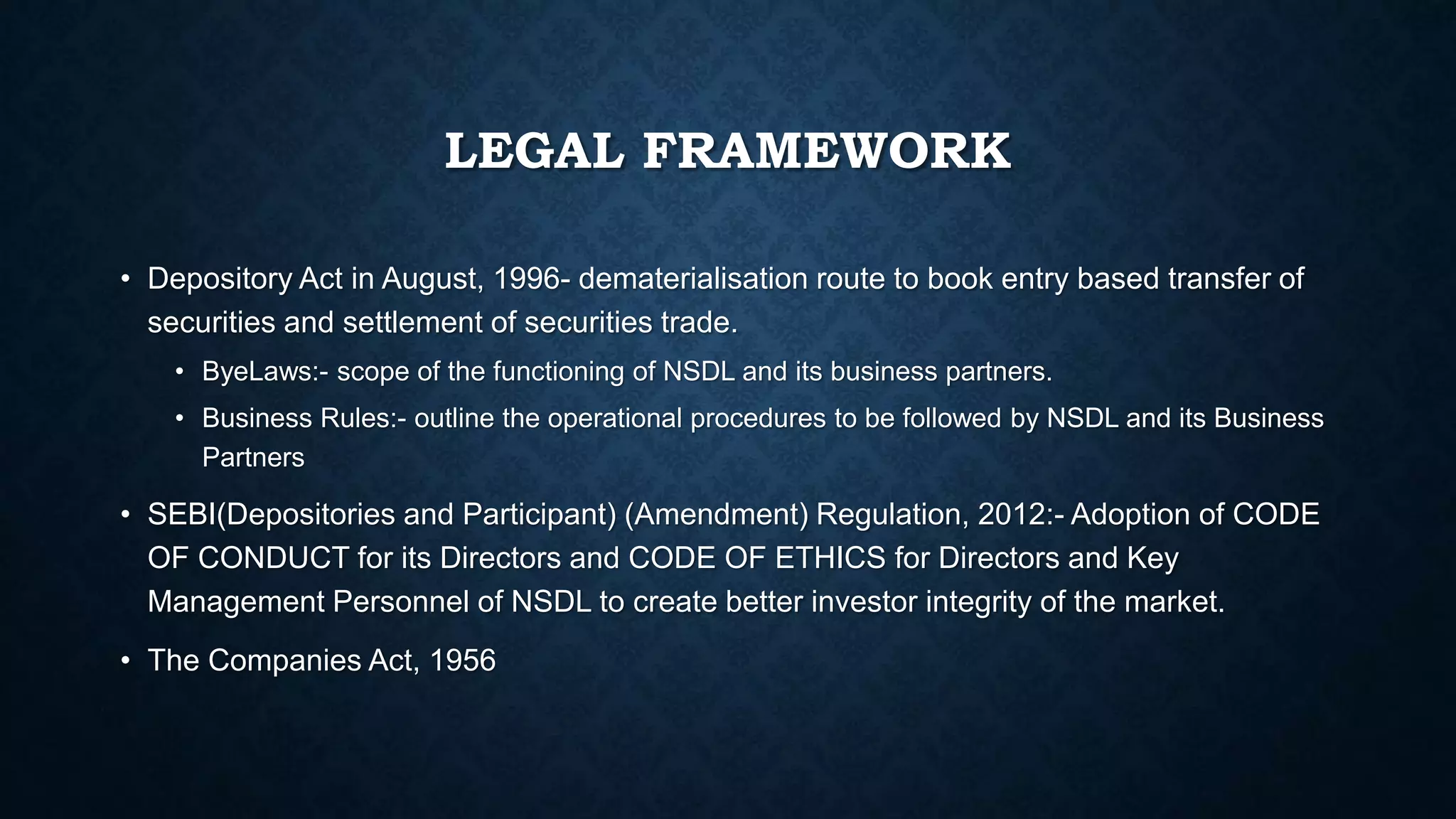 LEGAL FRAMEWORK

• Depository Act in August, 1996- dematerialisation route to book entry based transfer of securities and settlement of securities trade.

• ByeLaws:- scope of the functioning of NSDL and its business partners.

• Business Rules:- outline the operational procedures to be followed by NSDL and its Business Partners

• SEBI(Depositories and Participant) (Amendment) Regulation, 2012:- Adoption of CODE OF CONDUCT for its Directors and CODE OF ETHICS for Directors and Key Management Personnel of NSDL to create better investor integrity of the market.

• The Companies Act, 1956